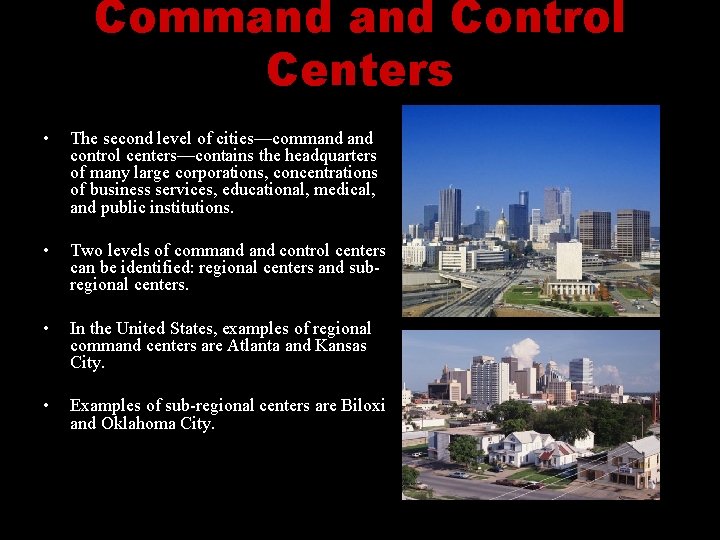 Command and Control Centers

• The second level of cities—command and control centers—contains the headquarters of many large corporations, concentrations of business services, educational, medical, and public institutions.

• Two levels of command and control centers can be identified: regional centers and sub-regional centers.

• In the United States, examples of regional command centers are Atlanta and Kansas City.

• Examples of sub-regional centers are Biloxi and Oklahoma City.